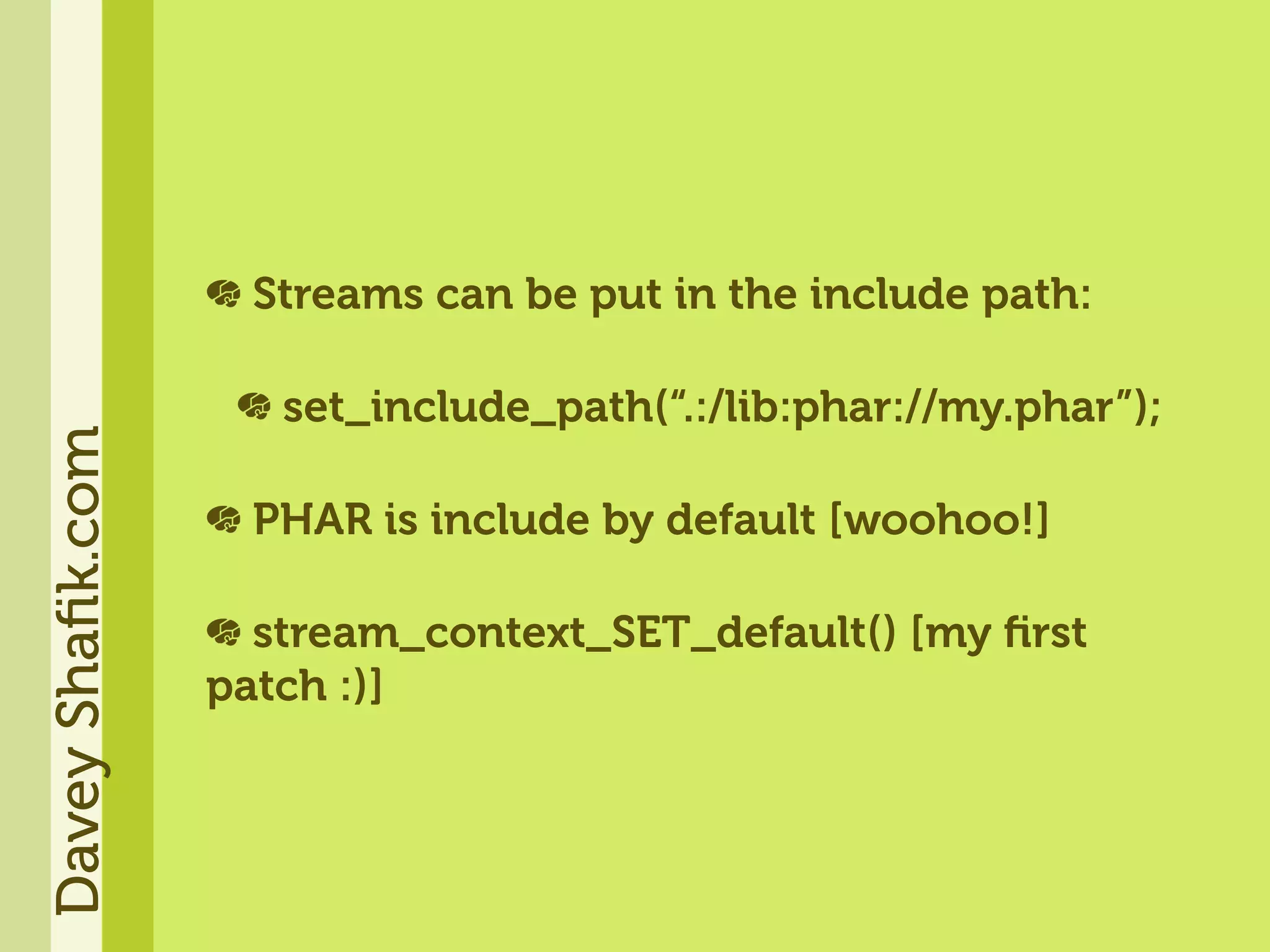 Davey Shafik.com

Streams can be put in the include path:

set_include_path(“.:/lib:phar://my.phar”);

PHAR is include by default [woohoo!]

stream_context_SET_default() [my first patch :)]